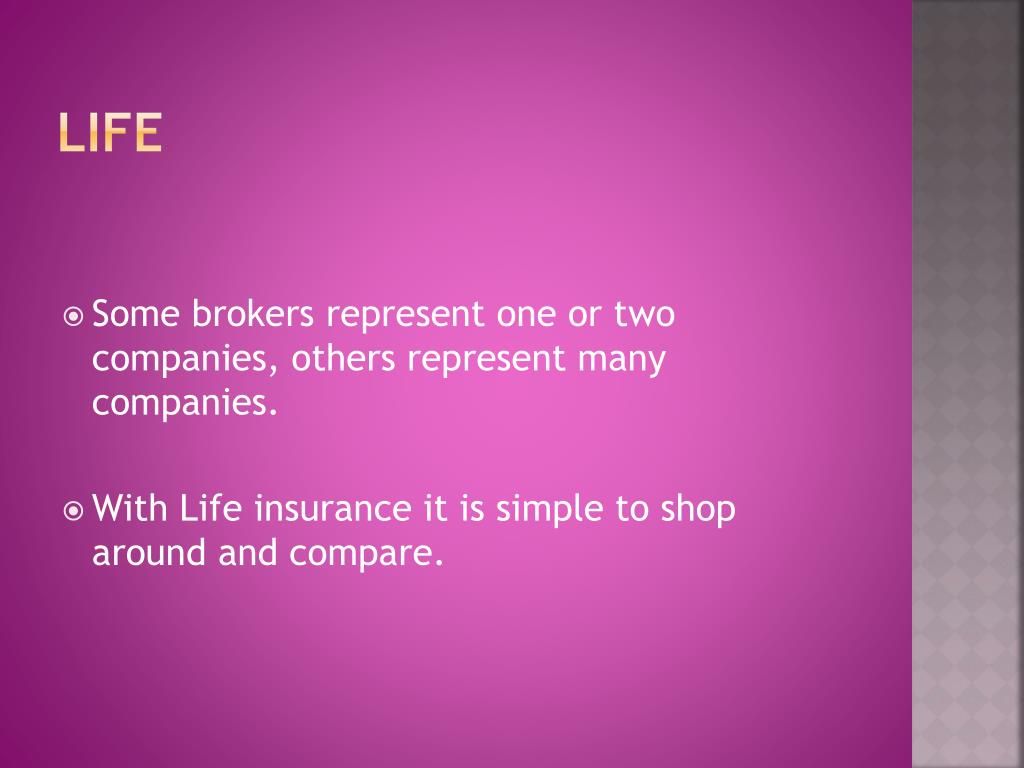 LIFE

Some brokers represent one or two companies, others represent many companies.

With Life insurance it is simple to shop around and compare.